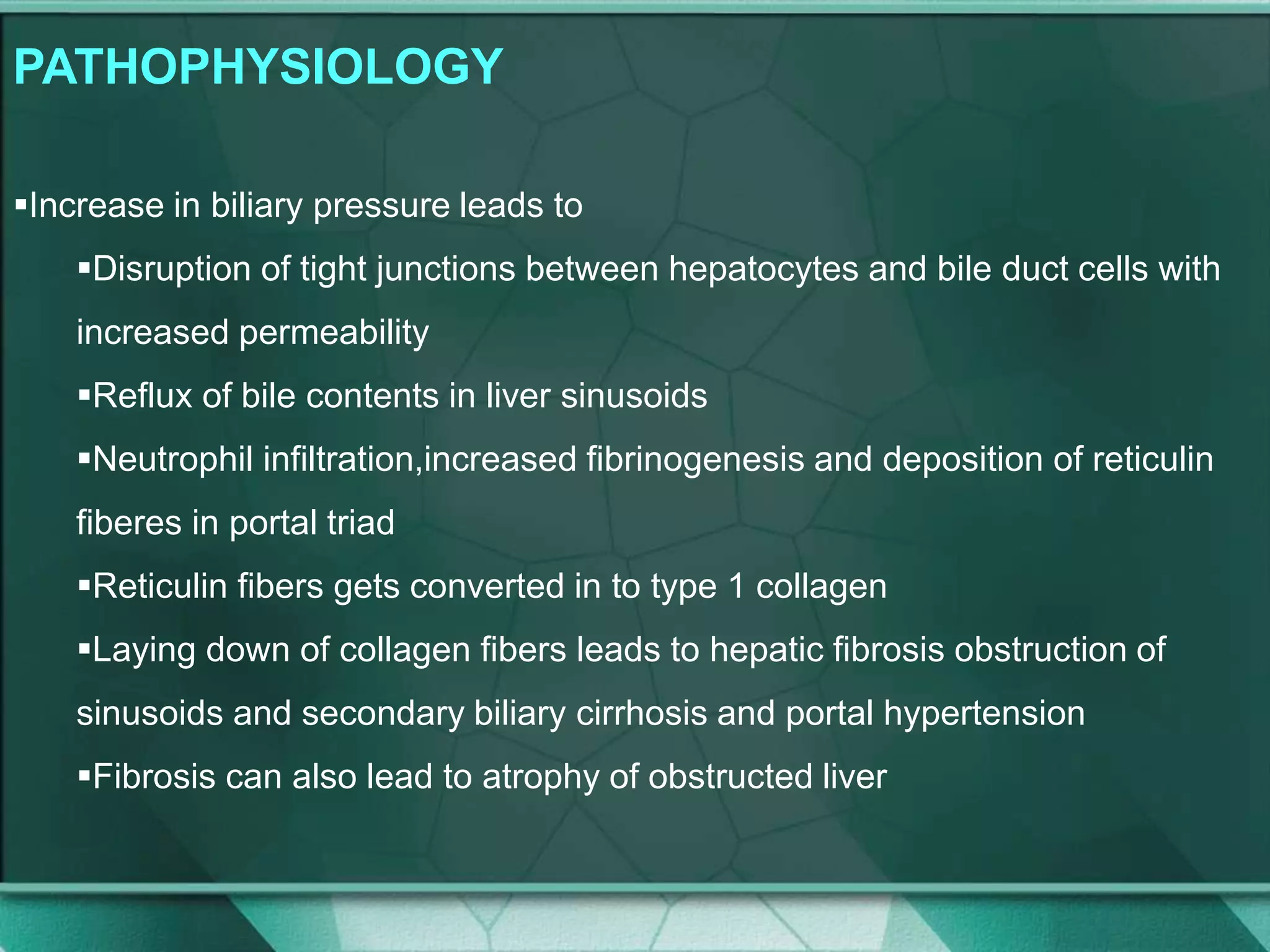 PATHOPHYSIOLOGY

▪Increase in biliary pressure leads to

▪Disruption of tight junctions between hepatocytes and bile duct cells with increased permeability

▪Reflux of bile contents in liver sinusoids

▪Neutrophil infiltration,increased fibrinogenesis and deposition of reticulin fiberes in portal triad

▪Reticulin fibers gets converted in to type 1 collagen

▪Laying down of collagen fibers leads to hepatic fibrosis obstruction of sinusoids and secondary biliary cirrhosis and portal hypertension

▪Fibrosis can also lead to atrophy of obstructed liver